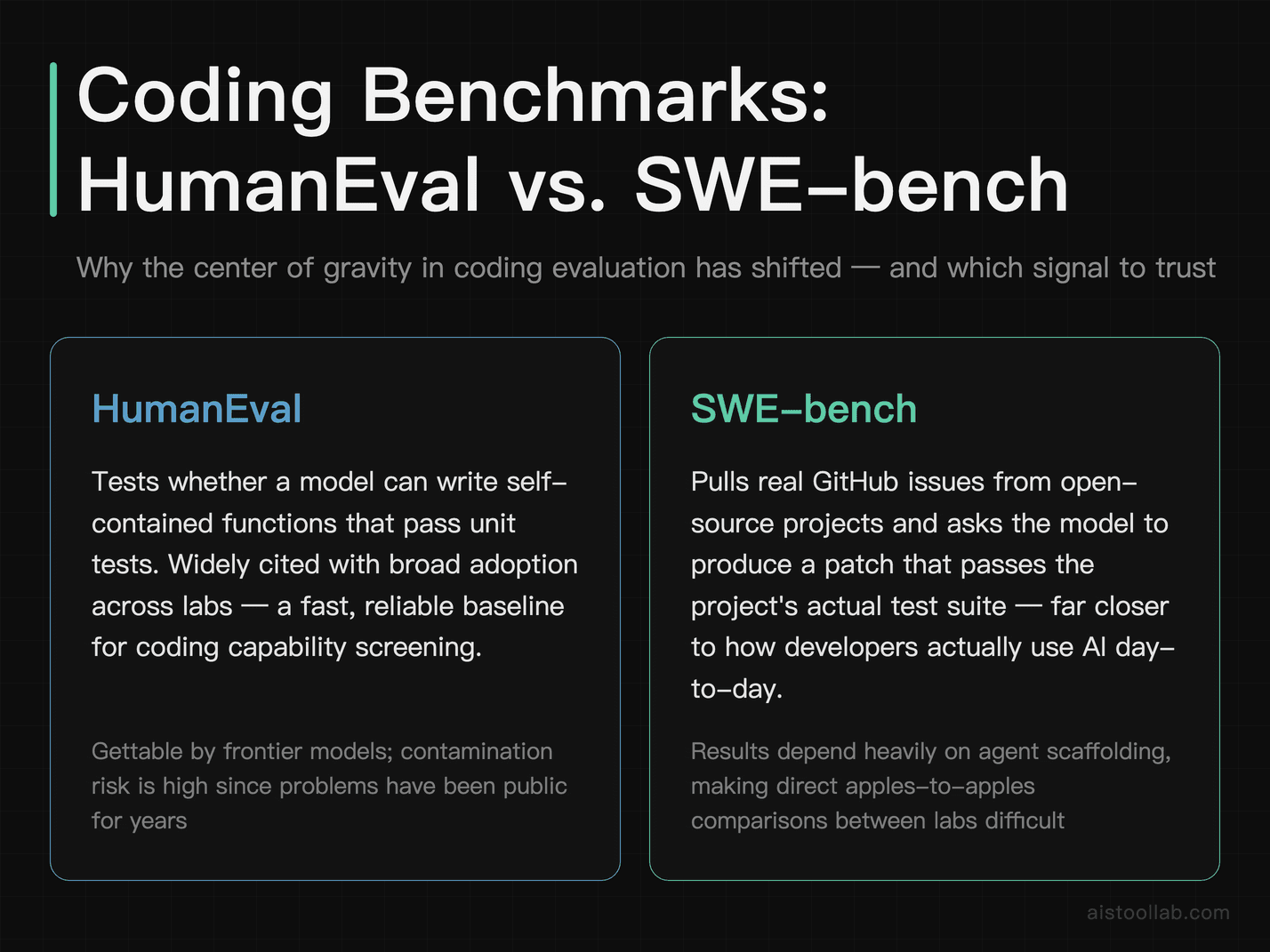 Coding Benchmarks: HumanEval vs. SWE-bench

Why the center of gravity in coding evaluation has shifted — and which signal to trust

HumanEval

Tests whether a model can write self-contained functions that pass unit tests. Widely cited with broad adoption across labs — a fast, reliable baseline for coding capability screening.

Gettable by frontier models; contamination risk is high since problems have been public for years

SWE-bench

Pulls real GitHub issues from open-source projects and asks the model to produce a patch that passes the project's actual test suite — far closer to how developers actually use AI day-to-day.

Results depend heavily on agent scaffolding, making direct apples-to-apples comparisons between labs difficult

aistoollab.com